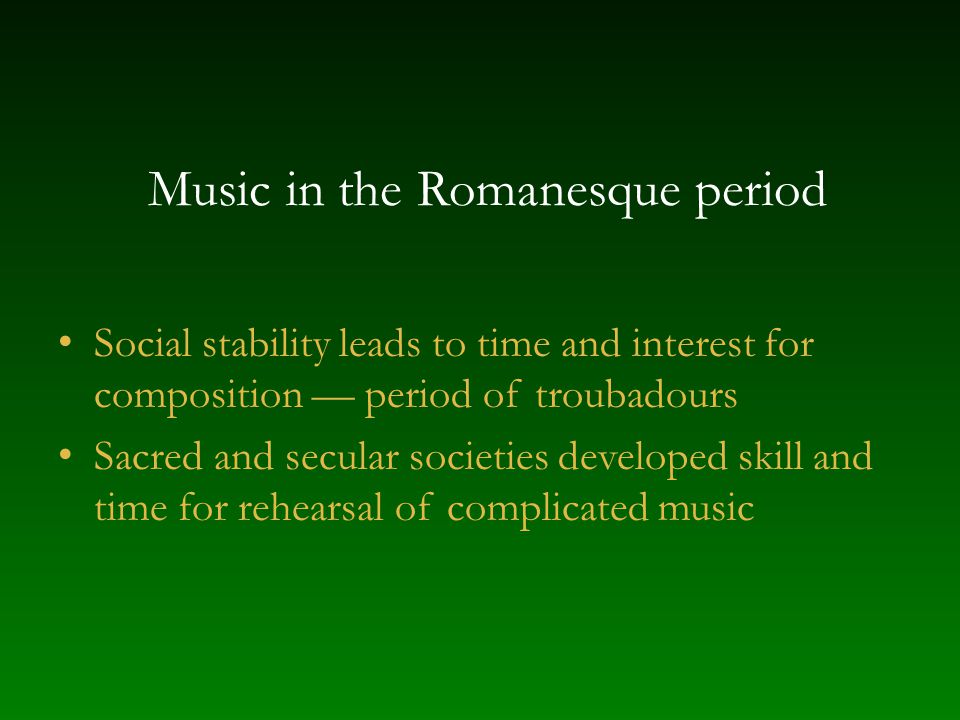 Music in the Romanesque period

• Social stability leads to time and interest for composition — period of troubadours
• Sacred and secular societies developed skill and time for rehearsal of complicated music